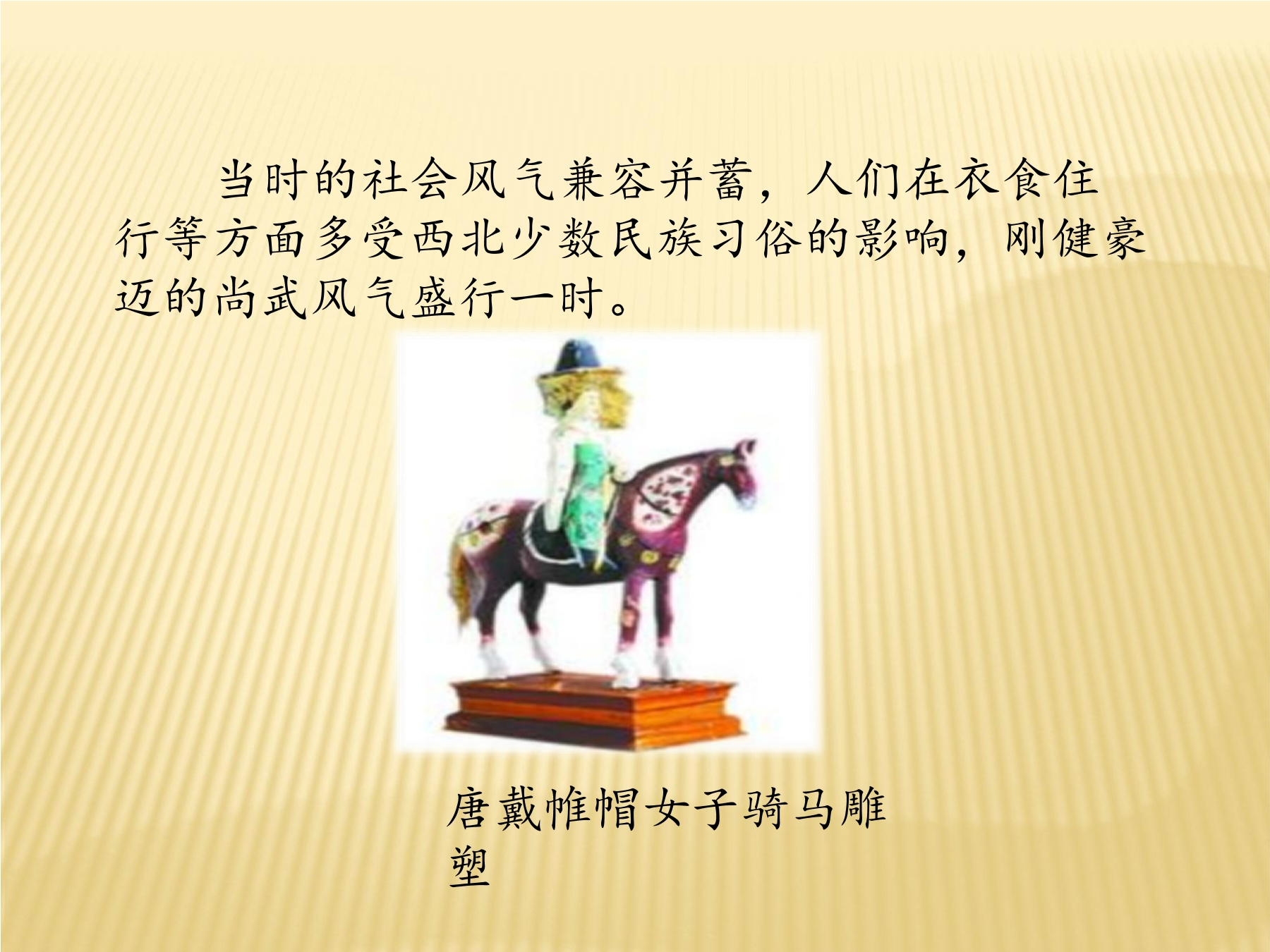 当时的社会风气兼容并蓄，人们在衣食住行等方面多受西北少数民族习俗的影响，刚健豪迈的尚武风气盛行一时。

唐戴帷帽女子骑马雕塑